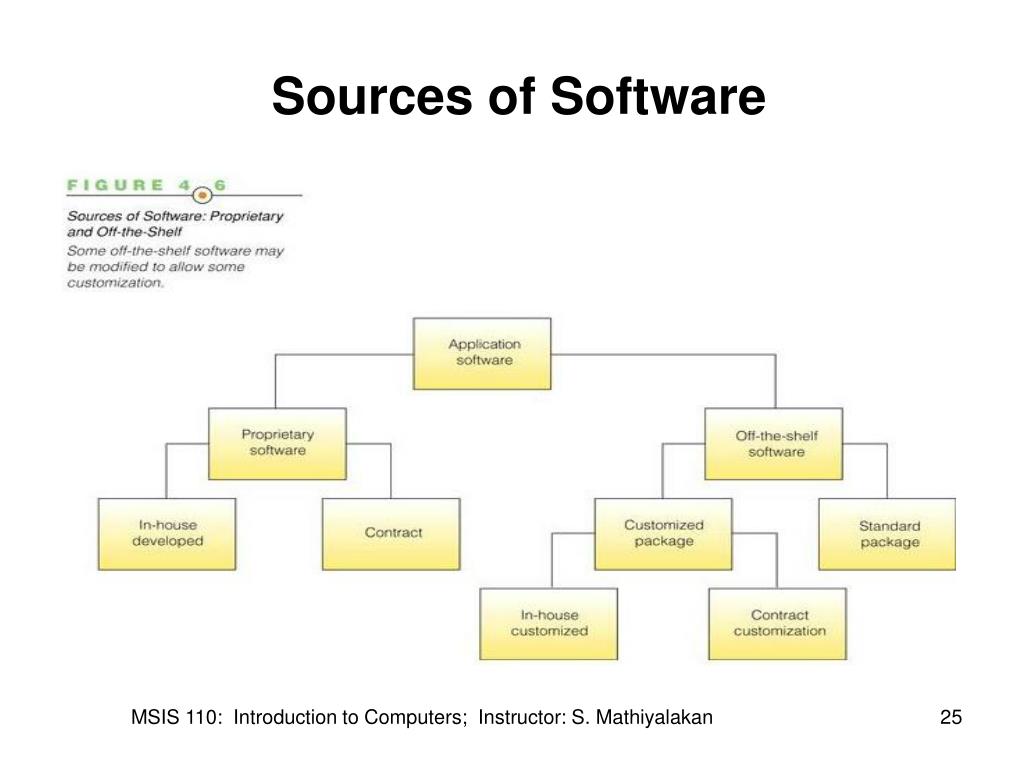 Sources of Software

FIGURE 4.6

Sources of Software: Proprietary and Off-the-Shelf

Some off-the-shelf software may be modified to allow some customization.

Application software

Proprietary software

Off-the-shelf software

In-house developed

Contract

Customized package

Standard package

In-house customized

Contract customization

MSIS 110: Introduction to Computers; Instructor: S. Mathiyalakan

25